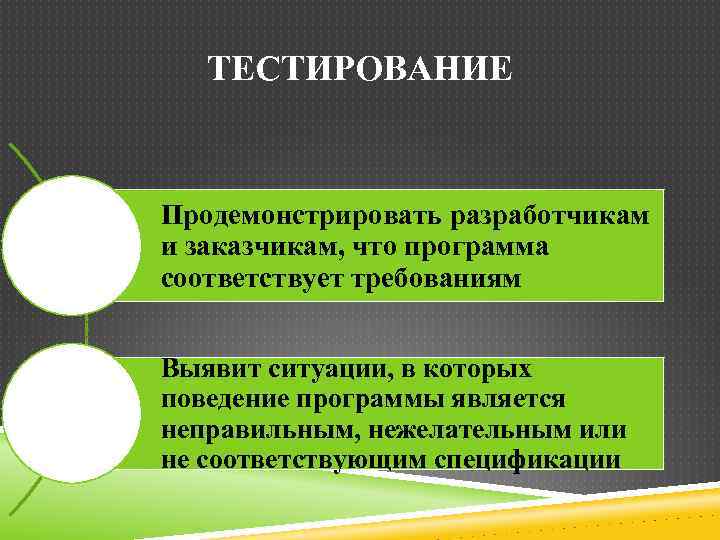 ТЕСТИРОВАНИЕ

Продемонстрировать разработчикам и заказчикам, что программа соответствует требованиям

Выявит ситуации, в которых поведение программы является неправильным, нежелательным или не соответствующим спецификации